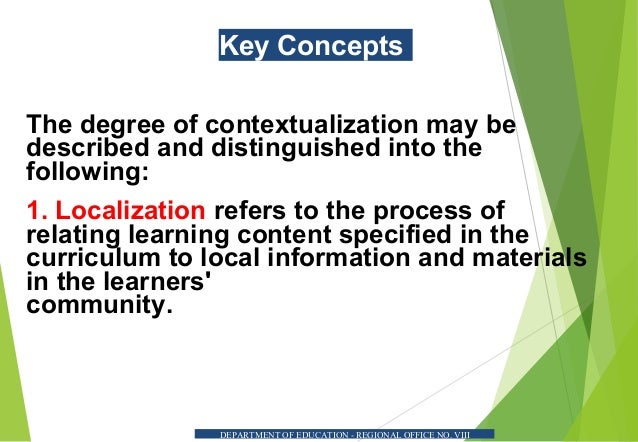 Key Concepts

The degree of contextualization may be described and distinguished into the following:

1. Localization refers to the process of relating learning content specified in the curriculum to local information and materials in the learners' community.

DEPARTMENT OF EDUCATION - REGIONAL OFFICE NO. VIII